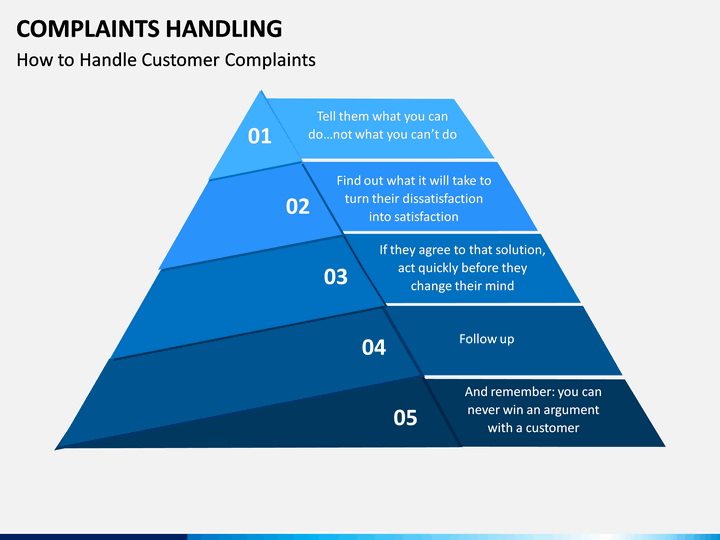 COMPLAINTS HANDLING

How to Handle Customer Complaints

01

Tell them what you can do…not what you can't do

02

Find out what it will take to turn their dissatisfaction into satisfaction

03

If they agree to that solution, act quickly before they change their mind

04

Follow up

05

And remember: you can never win an argument with a customer